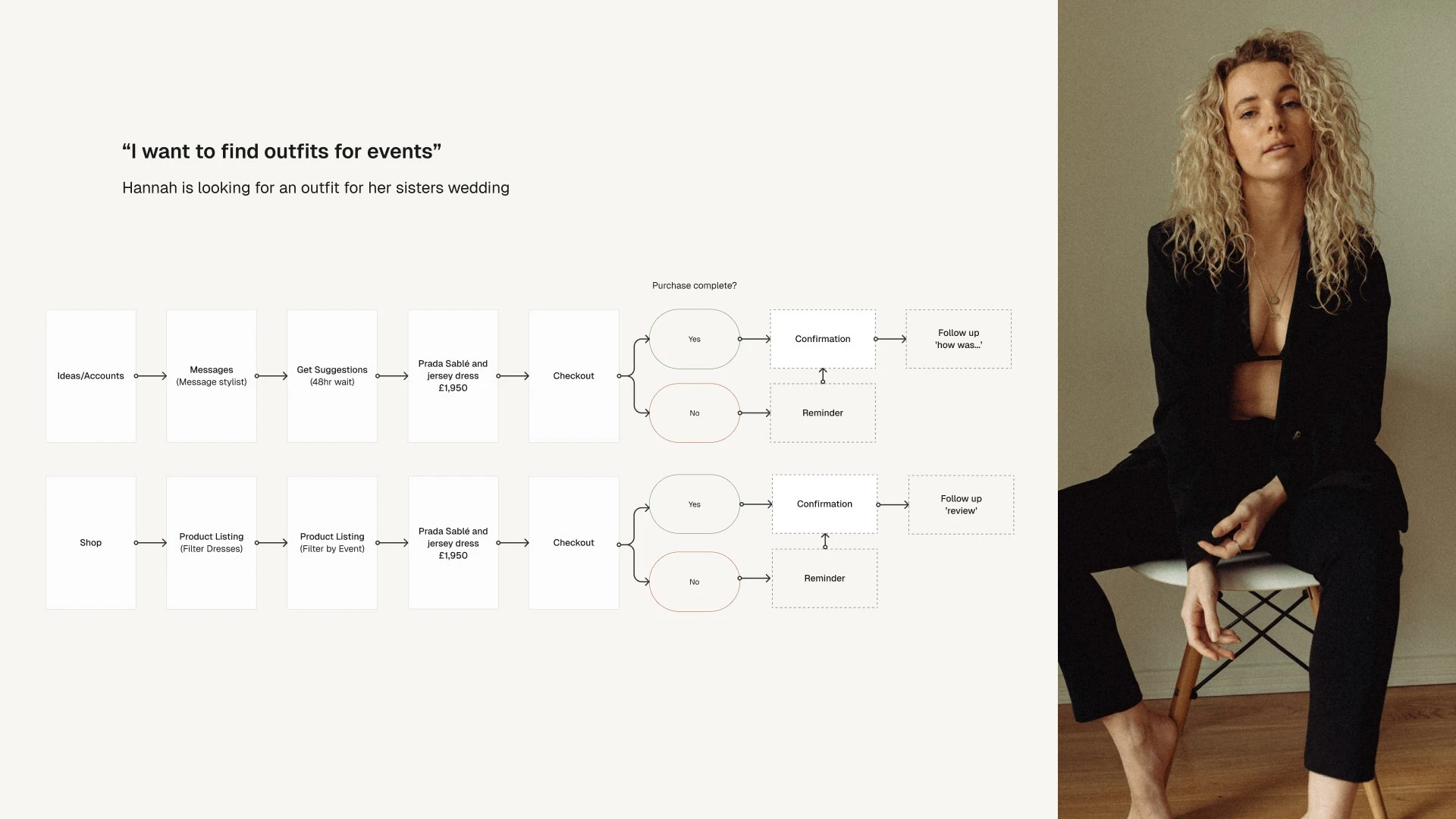 “I want to find outfits for events”

Hannah is looking for an outfit for her sisters wedding

Purchase complete?

Ideas/Accounts

Messages (Message stylist)

Get Suggestions (48hr wait)

Prada Sablé and jersey dress £1,950

Checkout

Yes

No

Confirmation

Reminder

Follow up 'how was...'

Shop

Product Listing (Filter Dresses)

Product Listing (Filter by Event)

Prada Sablé and jersey dress £1,950

Checkout

Yes

No

Confirmation

Reminder

Follow up 'review'